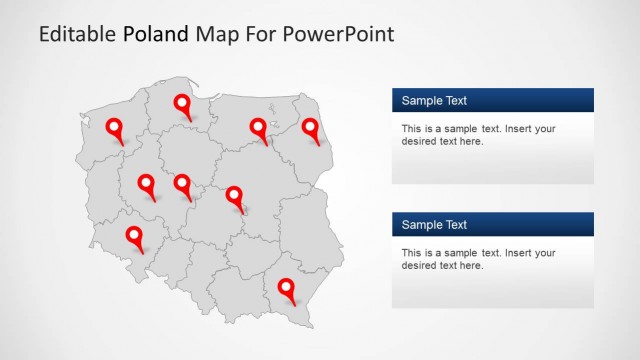 Editable Poland Map For PowerPoint

Sample Text

This is a sample text. Insert your desired text here.

Sample Text

This is a sample text. Insert your desired text here.